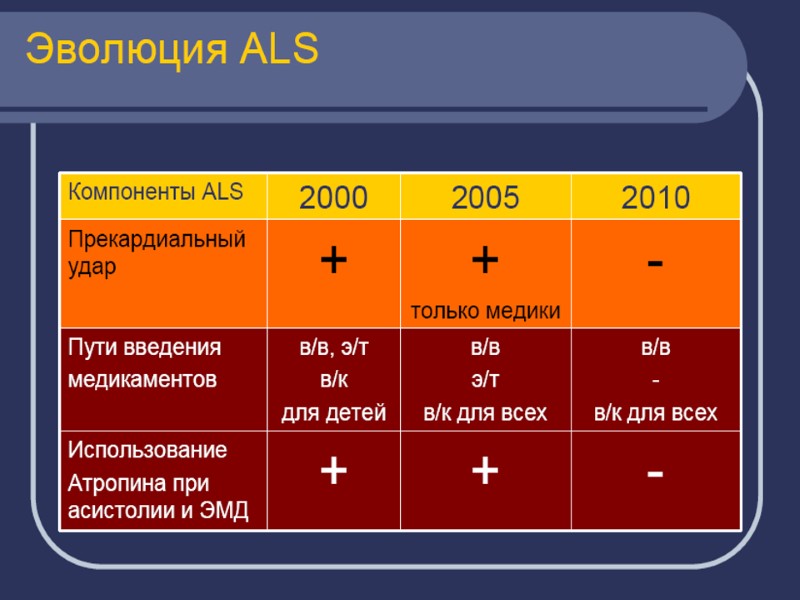 Эволюция ALS

| Компоненты ALS | 2000 | 2005 | 2010 |
|---|---|---|---|
| Прекардиальный удар | + | + только медики | - |
| Пути введения медикаментов | в/в, э/т в/к для детей | в/в э/т в/к для всех | в/в - в/к для всех |
| Использование Атропина при асистолии и ЭМД | + | + | - |